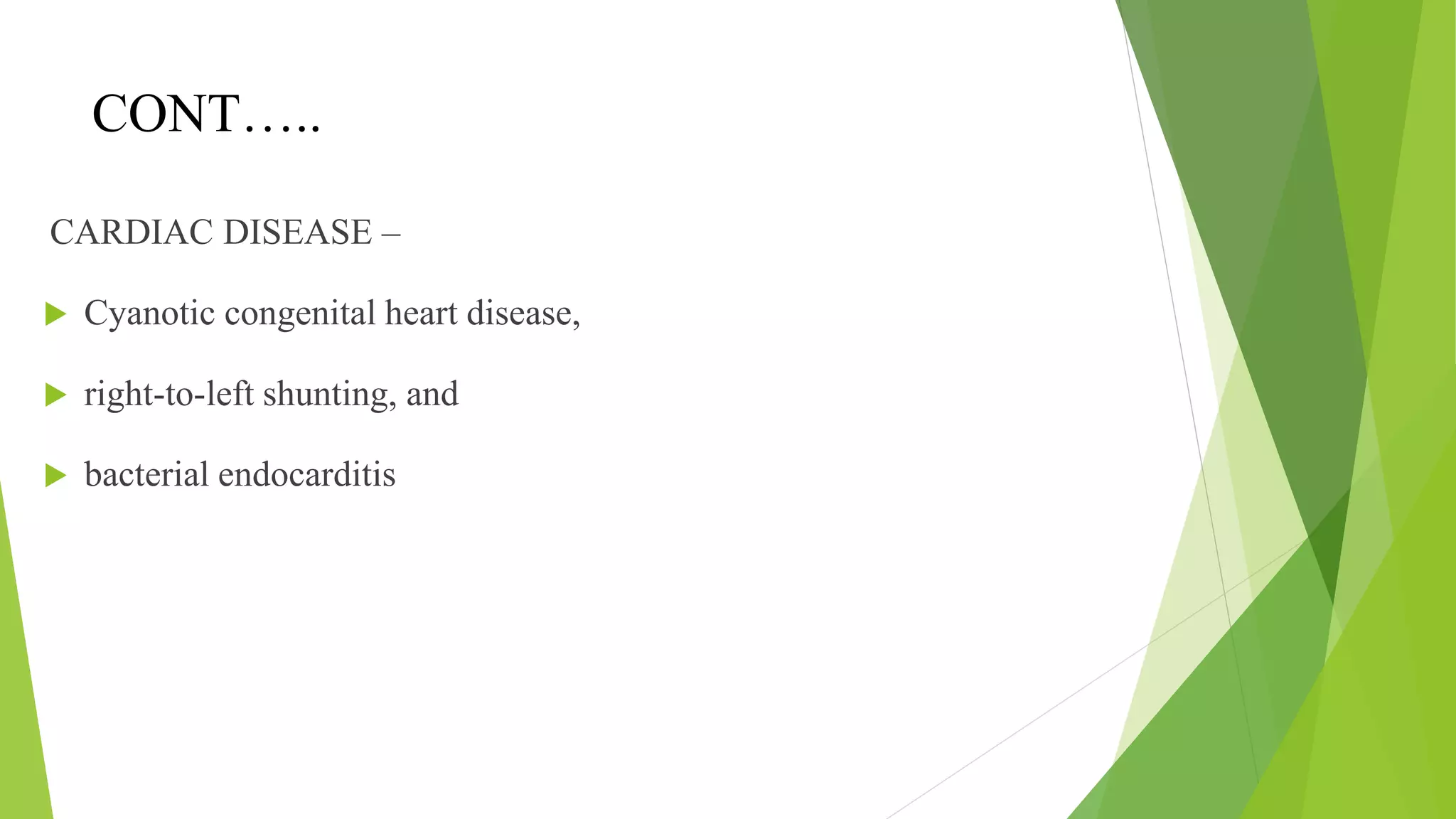 CONT…..

CARDIAC DISEASE –

Cyanotic congenital heart disease,

right-to-left shunting, and

bacterial endocarditis